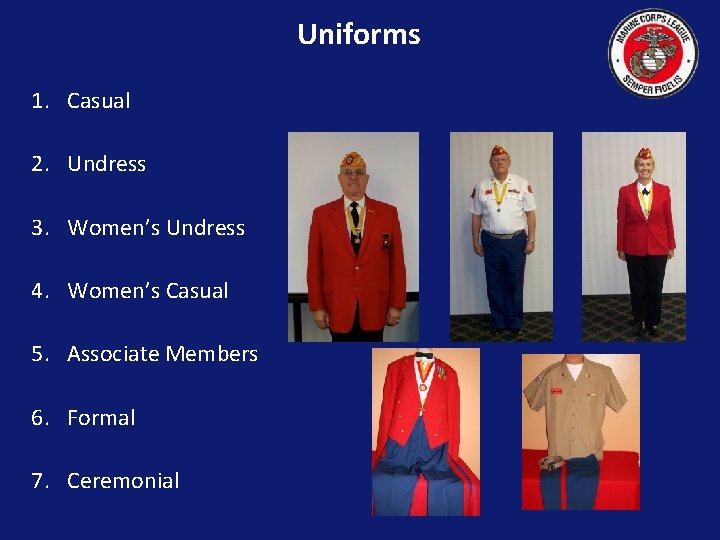 Uniforms

MARINE CORPS LEAGUE
SEMPER FIDELIS

1. Casual
2. Undress
3. Women's Undress
4. Women's Casual
5. Associate Members
6. Formal
7. Ceremonial